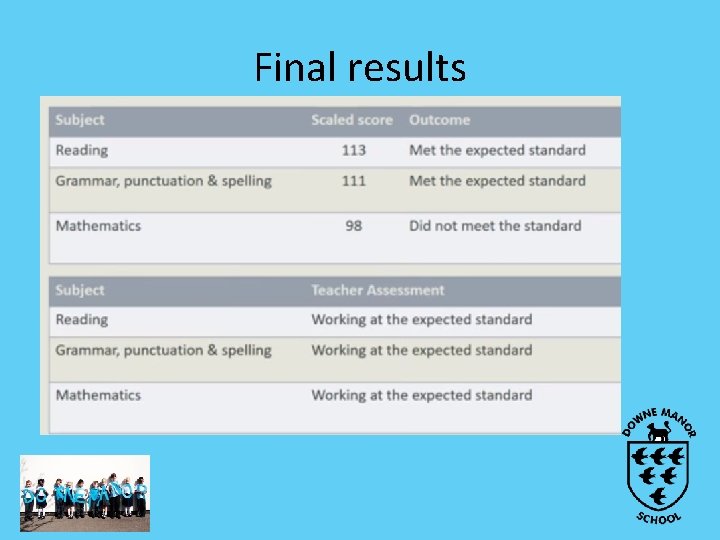 Final results

| Subject | Scaled score | Outcome |
|---|---|---|
| Reading | 113 | Met the expected standard |
| Grammar, punctuation & spelling | 111 | Met the expected standard |
| Mathematics | 98 | Did not meet the standard |

| Subject | Teacher Assessment |
|---|---|
| Reading | Working at the expected standard |
| Grammar, punctuation & spelling | Working at the expected standard |
| Mathematics | Working at the expected standard |

DOWNE MANOR SCHOOL